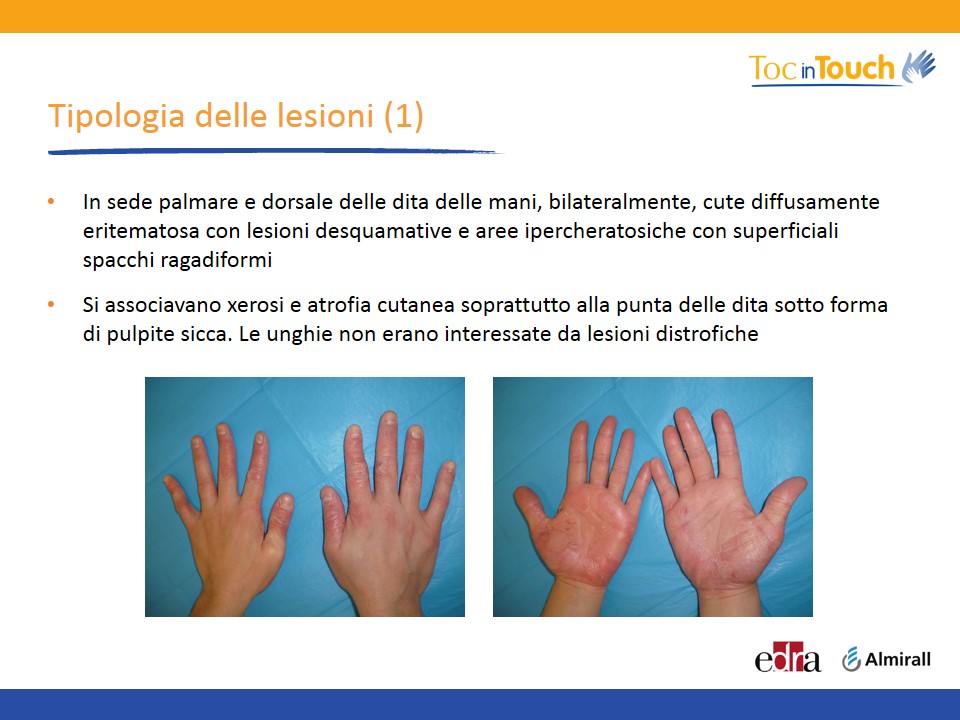 Toc in Touch

Tipologia delle lesioni (1)

• In sede palmare e dorsale delle dita delle mani, bilateralmente, cute diffusamente eritematosa con lesioni desquamative e aree ipercheratosiche con superficiali spacchi ragadiformi

• Si associavano xerosi e atrofia cutanea soprattutto alla punta delle dita sotto forma di pulpite sicca. Le unghie non erano interessate da lesioni distrofiche

edra

Almirall